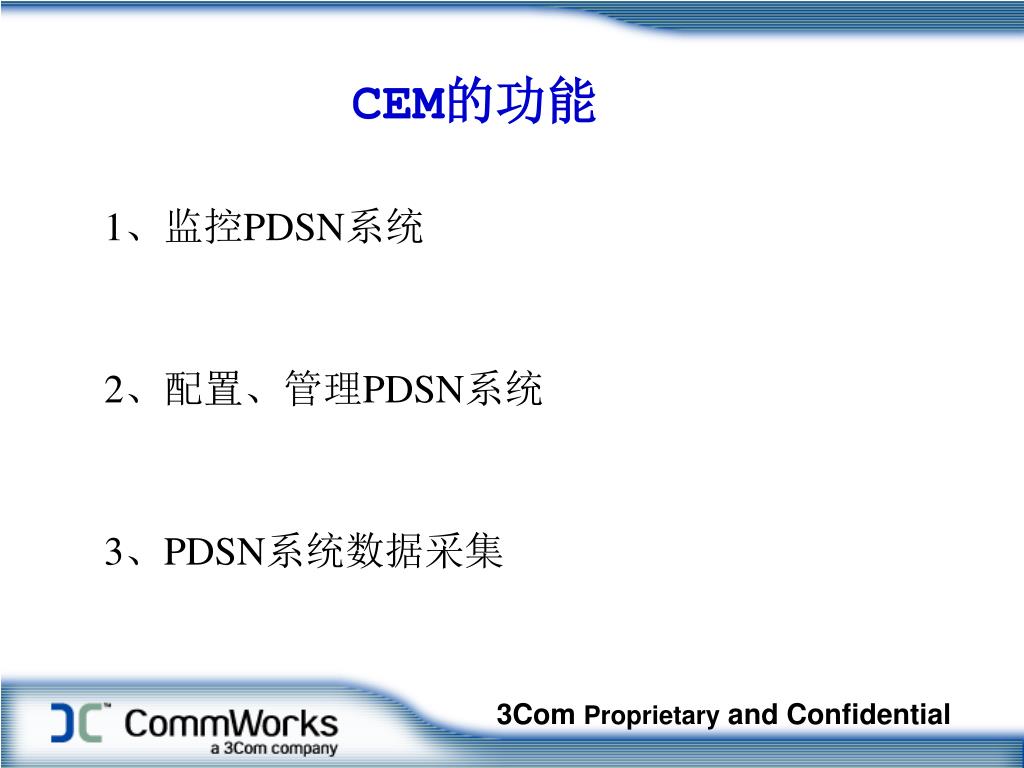 CEM的功能

1、监控PDSN系统

2、配置、管理PDSN系统

3、PDSN系统数据采集

CommWorks
a 3Com company

3Com Proprietary and Confidential